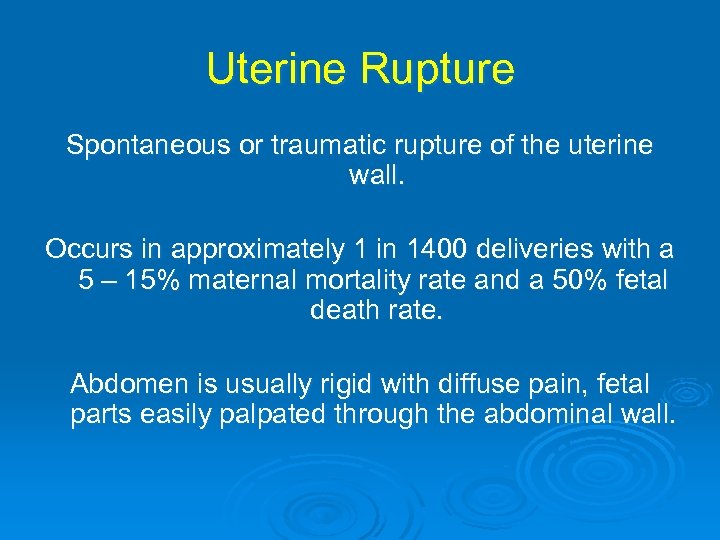 Uterine Rupture

Spontaneous or traumatic rupture of the uterine wall.

Occurs in approximately 1 in 1400 deliveries with a 5 – 15% maternal mortality rate and a 50% fetal death rate.

Abdomen is usually rigid with diffuse pain, fetal parts easily palpated through the abdominal wall.